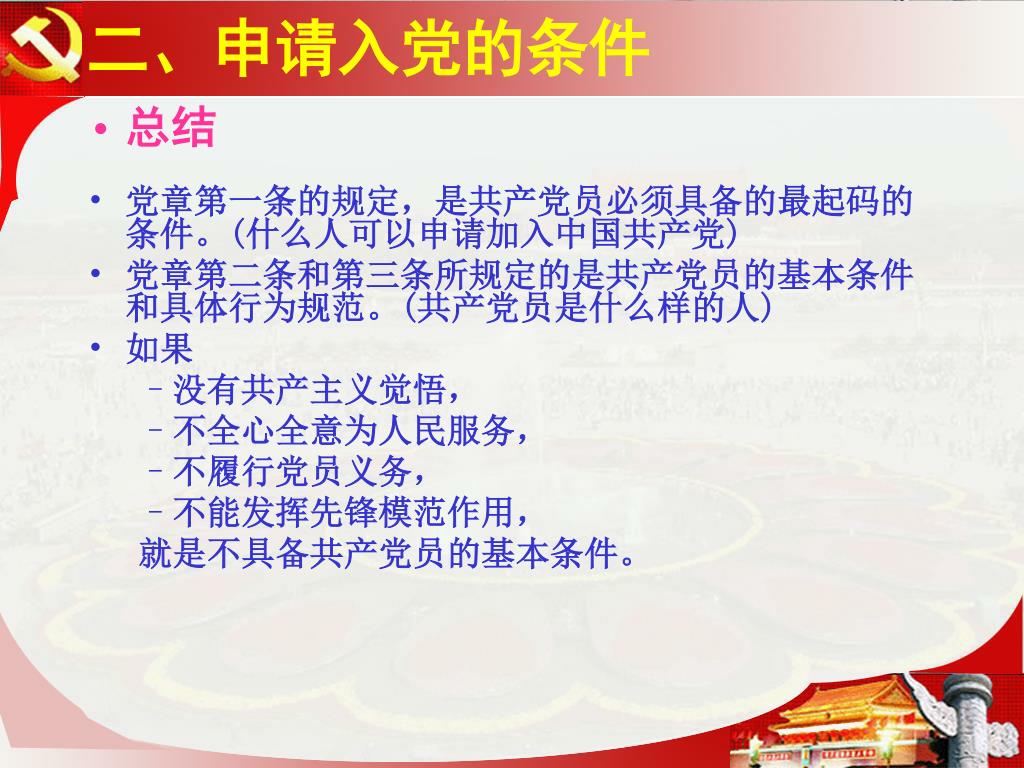 二、申请入党的条件

• 总结

• 党章第一条的规定，是共产党员必须具备的最起码的条件。(什么人可以申请加入中国共产党)

• 党章第二条和第三条所规定的是共产党员的基本条件和具体行为规范。(共产党员是什么样的人)

• 如果
– 没有共产主义觉悟，
– 不全心全意为人民服务，
– 不履行党员义务，
– 不能发挥先锋模范作用，
就是不具备共产党员的基本条件。